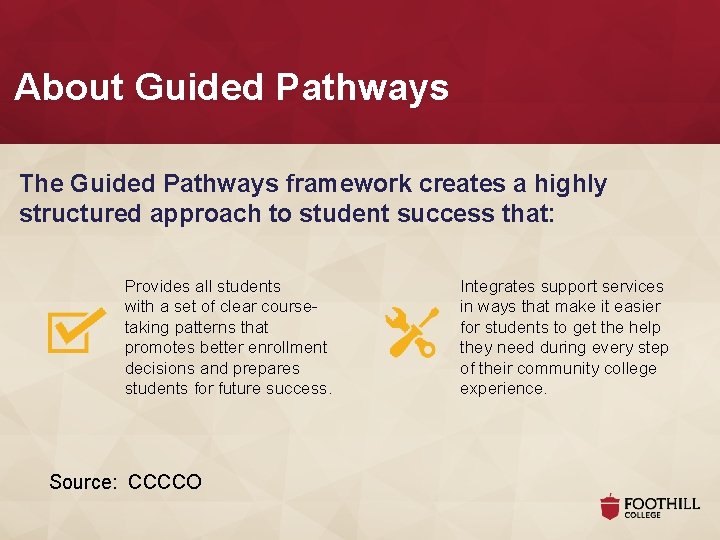 About Guided Pathways

The Guided Pathways framework creates a highly structured approach to student success that:

Provides all students with a set of clear course-taking patterns that promotes better enrollment decisions and prepares students for future success.

Integrates support services in ways that make it easier for students to get the help they need during every step of their community college experience.

Source: CCCCO

FOOTHILL COLLEGE